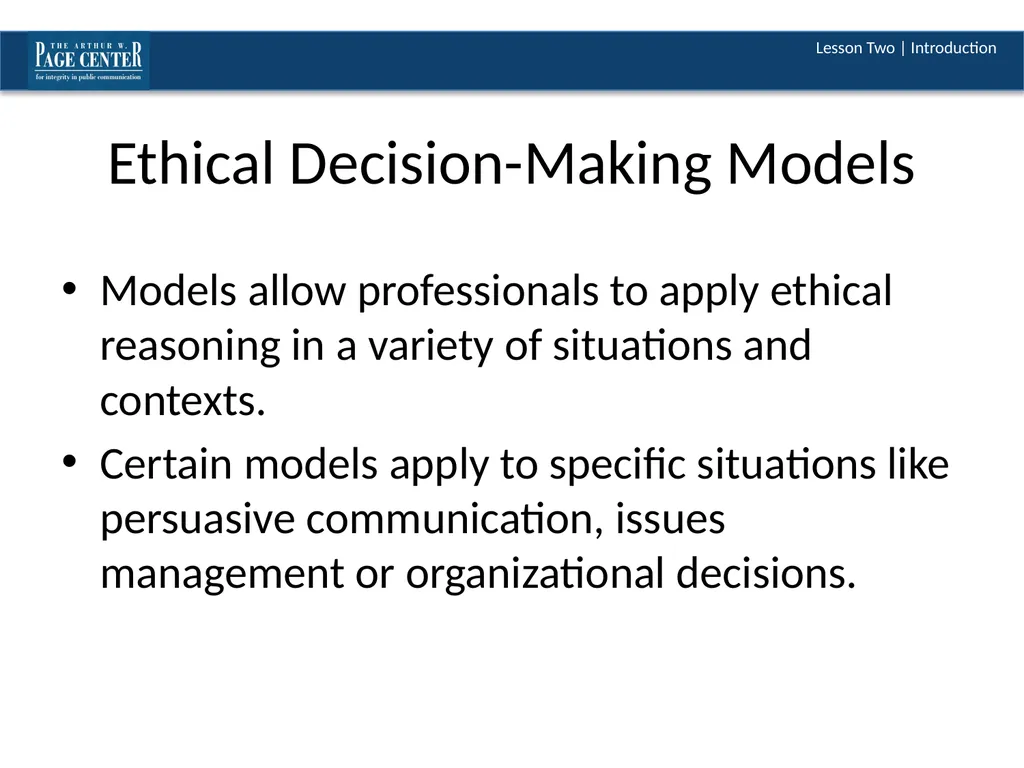 THE ARTHUR W.
PAGE CENTER
for integrity in public communication

Lesson Two | Introduction

Ethical Decision-Making Models

• Models allow professionals to apply ethical reasoning in a variety of situations and contexts.
• Certain models apply to specific situations like persuasive communication, issues management or organizational decisions.